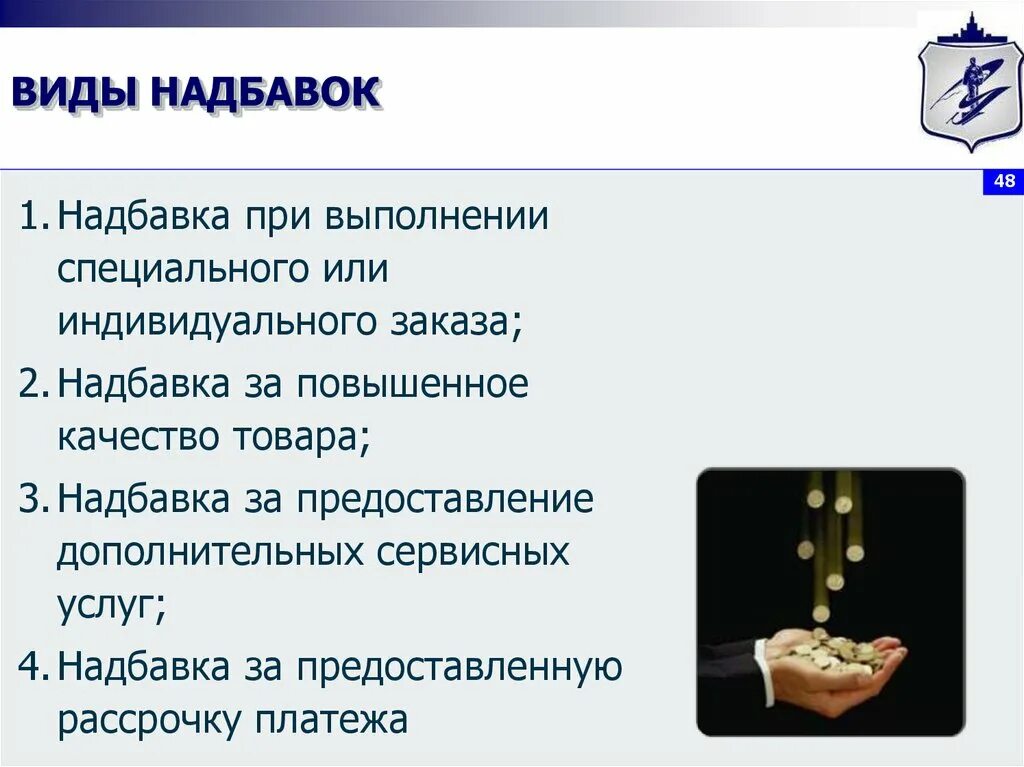 ВИДЫ НАДБАВОК

48

1. Надбавка при выполнении специального или индивидуального заказа;

2. Надбавка за повышенное качество товара;

3. Надбавка за предоставление дополнительных сервисных услуг;

4. Надбавка за предоставленную рассрочку платежа